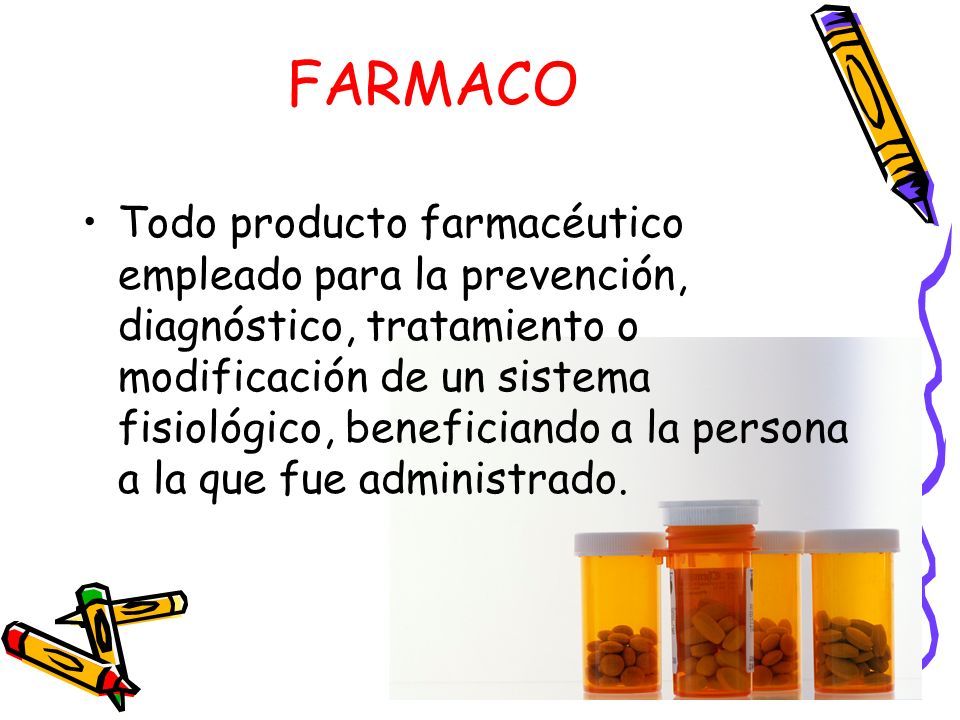 FARMACO

• Todo producto farmacéutico empleado para la prevención, diagnóstico, tratamiento o modificación de un sistema fisiológico, beneficiando a la persona a la que fue administrado.